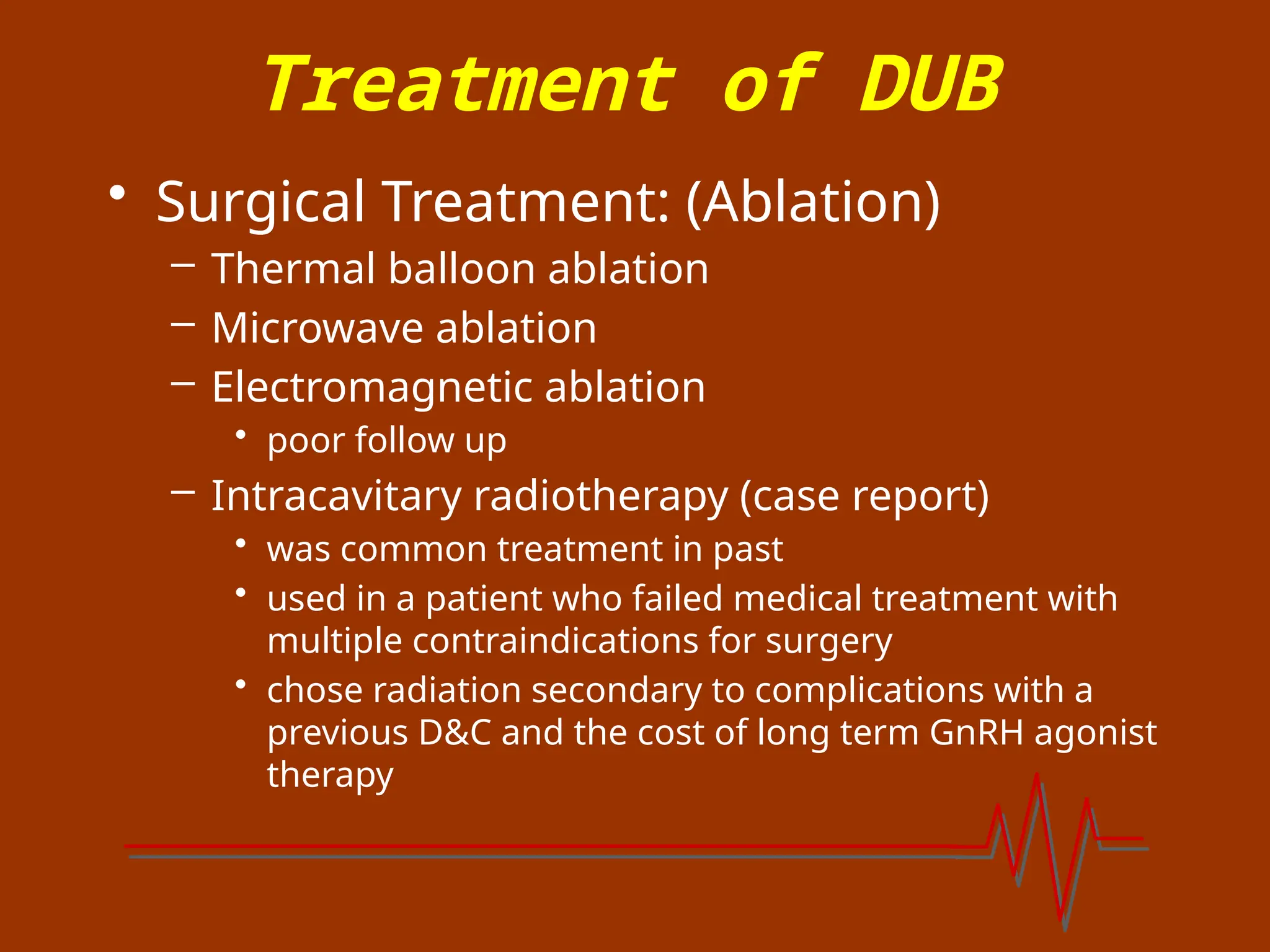 Treatment of DUB

• Surgical Treatment: (Ablation)
– Thermal balloon ablation
– Microwave ablation
– Electromagnetic ablation
• poor follow up
– Intracavitary radiotherapy (case report)
• was common treatment in past
• used in a patient who failed medical treatment with multiple contraindications for surgery
• chose radiation secondary to complications with a previous D&C and the cost of long term GnRH agonist therapy